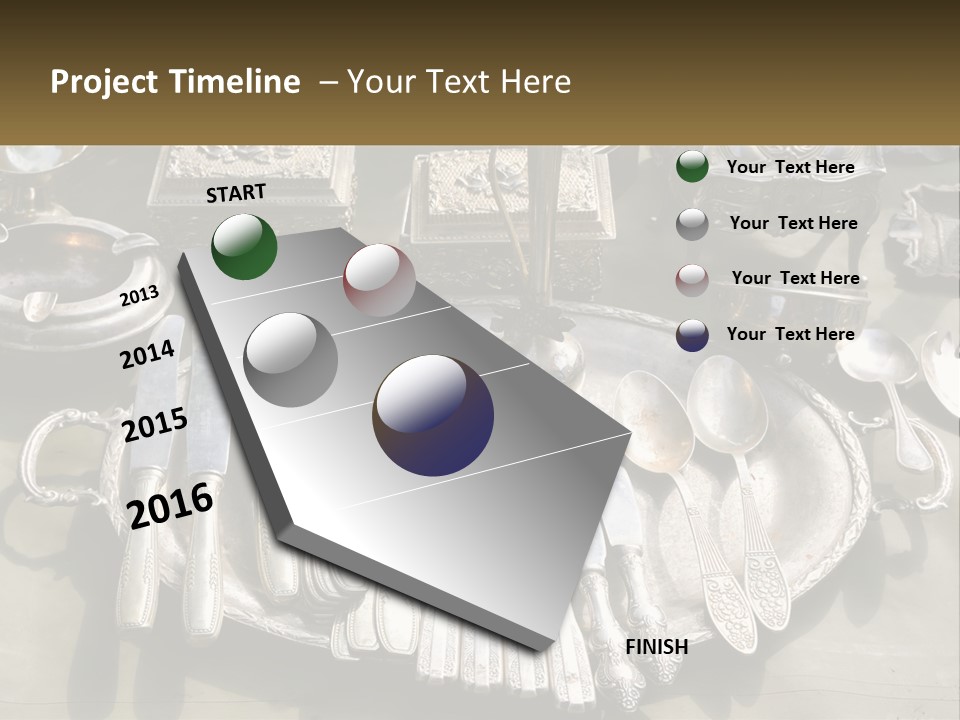 Project Timeline – Your Text Here

START

2013

2014

2015

2016

FINISH

Your Text Here

Your Text Here

Your Text Here

Your Text Here